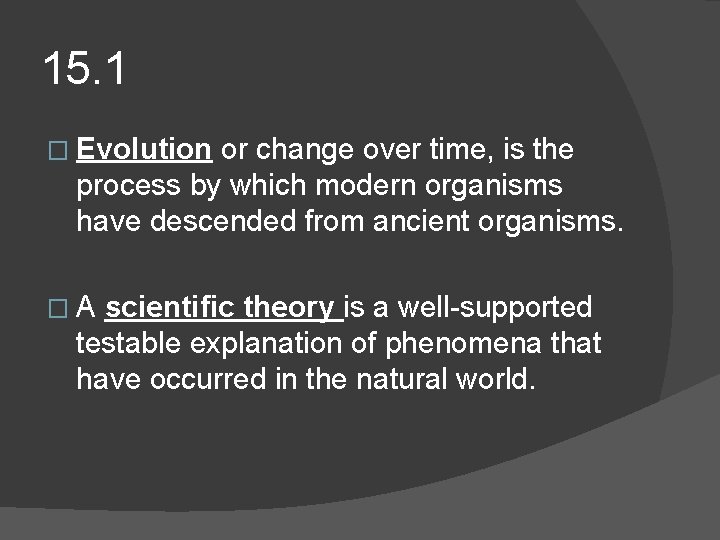 15.1

□ Evolution or change over time, is the process by which modern organisms have descended from ancient organisms.

□ A scientific theory is a well-supported testable explanation of phenomena that have occurred in the natural world.